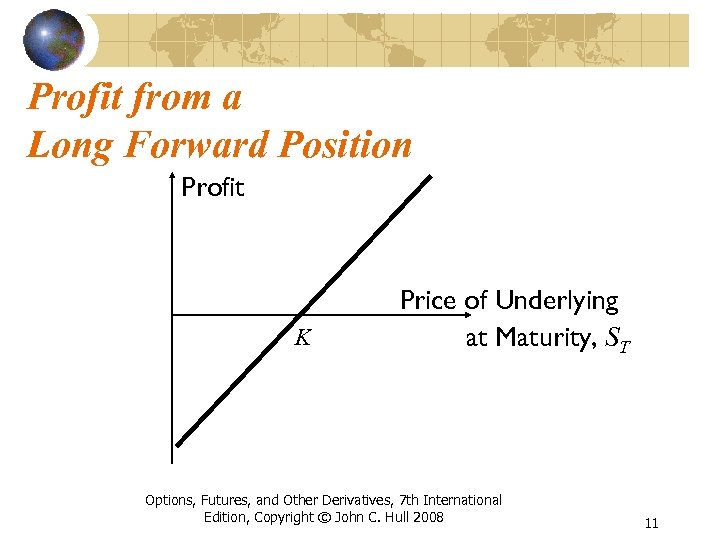 Profit from a Long Forward Position

Profit

Price of Underlying at Maturity, $S_T$

$K$

Options, Futures, and Other Derivatives, 7th International Edition, Copyright © John C. Hull 2008

11